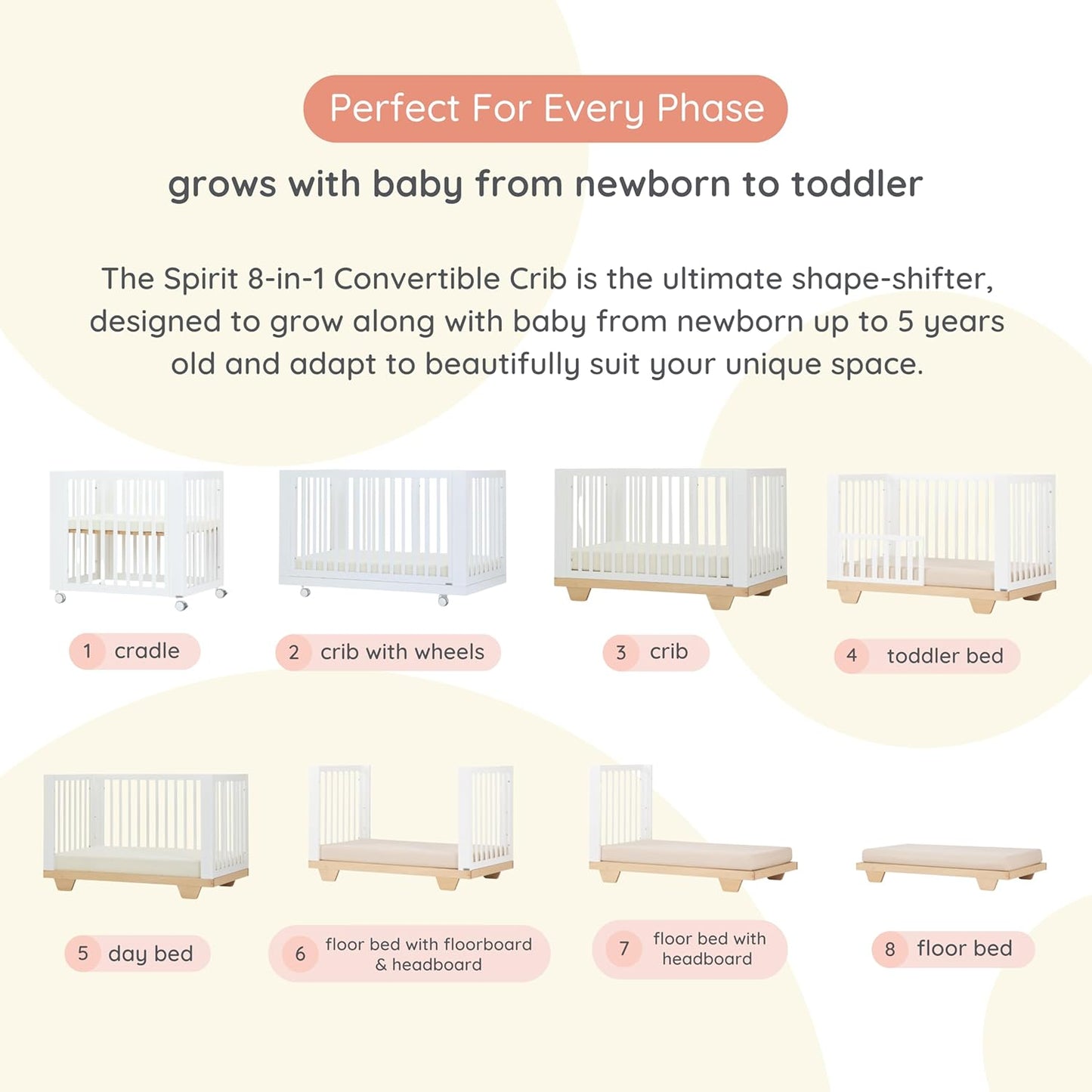 Perfect For Every Phase

grows with baby from newborn to toddler

The Spirit 8-in-1 Convertible Crib is the ultimate shape-shifter, designed to grow along with baby from newborn up to 5 years old and adapt to beautifully suit your unique space.

1 cradle

2 crib with wheels

3 crib

4 toddler bed

5 day bed

6 floor bed with floorboard & headboard

7 floor bed with headboard

8 floor bed